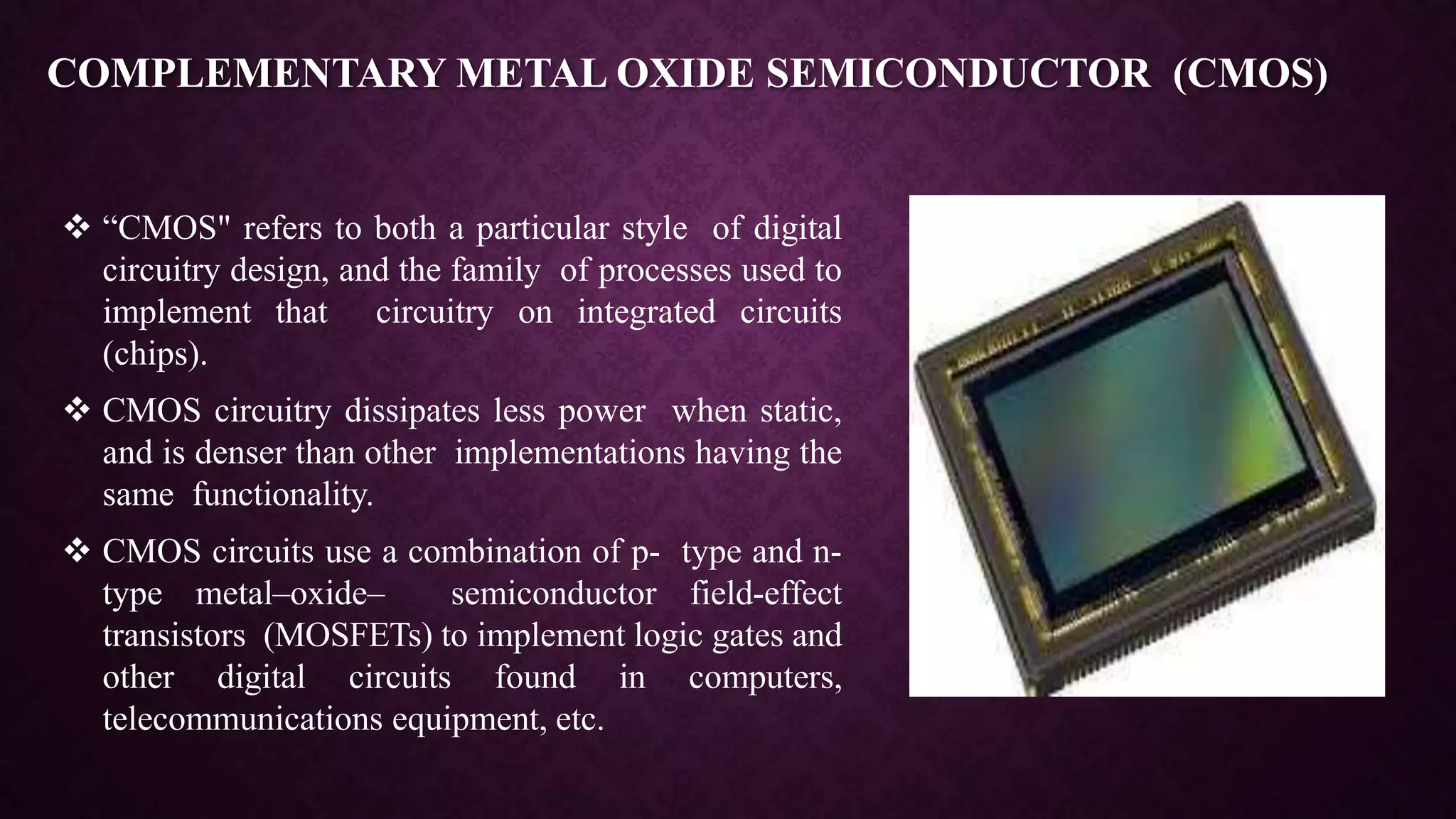 COMPLEMENTARY METAL OXIDE SEMICONDUCTOR (CMOS)

❖ “CMOS" refers to both a particular style of digital circuitry design, and the family of processes used to implement that circuitry on integrated circuits (chips).

❖ CMOS circuitry dissipates less power when static, and is denser than other implementations having the same functionality.

❖ CMOS circuits use a combination of p- type and n-type metal–oxide– semiconductor field-effect transistors (MOSFETs) to implement logic gates and other digital circuits found in computers, telecommunications equipment, etc.